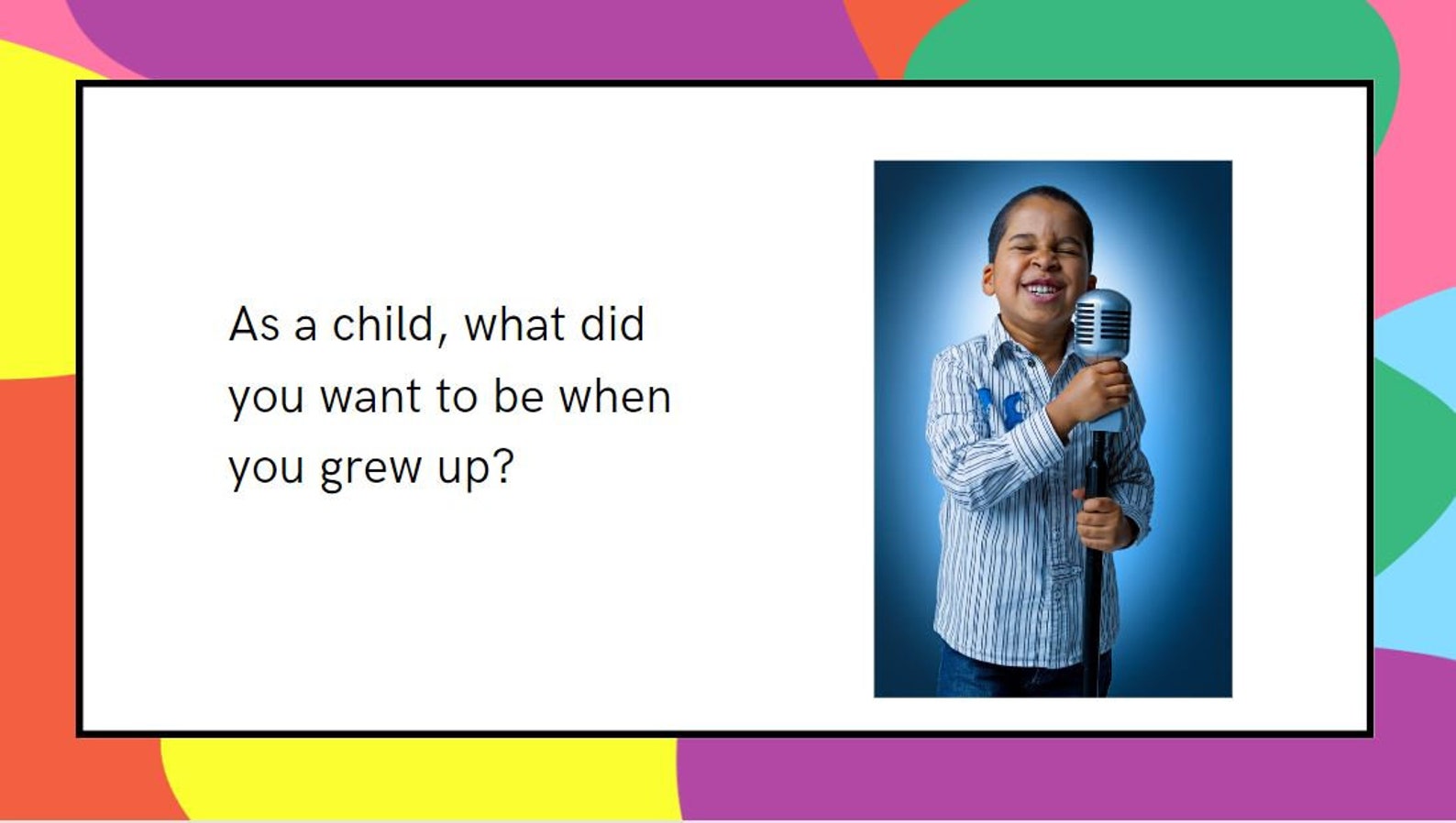 As a child, what did you want to be when you grew up?